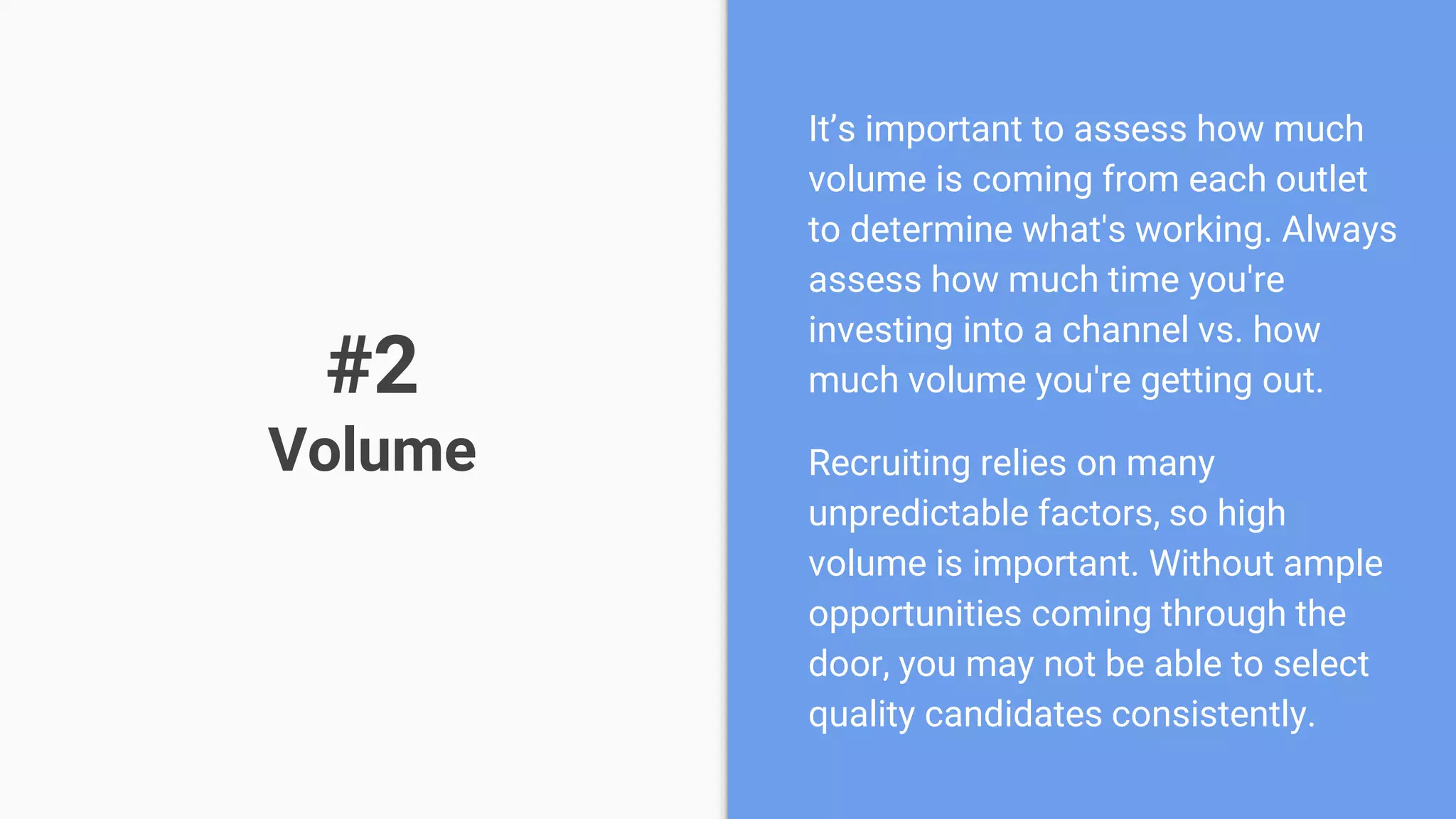 #2
Volume

It’s important to assess how much volume is coming from each outlet to determine what's working. Always assess how much time you're investing into a channel vs. how much volume you're getting out.

Recruiting relies on many unpredictable factors, so high volume is important. Without ample opportunities coming through the door, you may not be able to select quality candidates consistently.